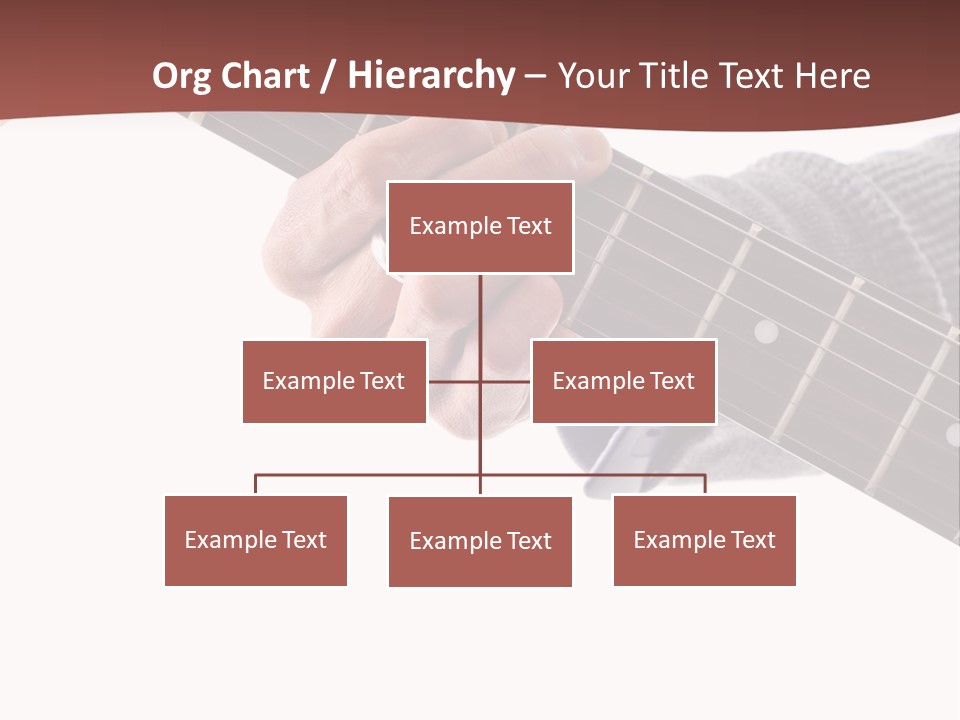 Org Chart / Hierarchy – Your Title Text Here

Example Text

Example Text

Example Text

Example Text

Example Text

Example Text